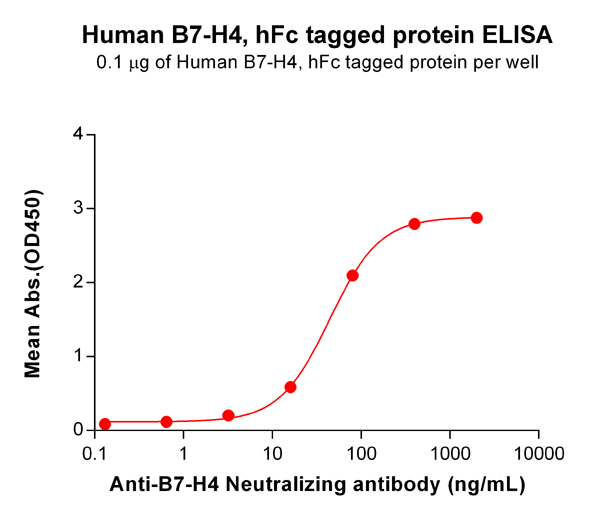 Human B7-H4, hFc tagged protein ELISA
0.1 μg of Human B7-H4, hFc tagged protein per well

Mean Abs.(OD450)

4
3
2
1
0

0.1 1 10 100 1000 10000

Anti-B7-H4 Neutralizing antibody (ng/mL)